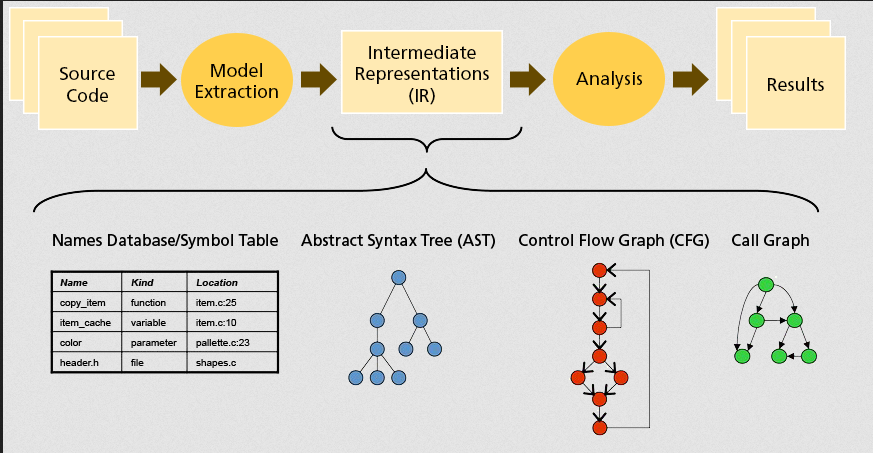 Source Code

Model Extraction

Intermediate Representations (IR)

Analysis

Results

Names Database/Symbol Table

| Name | Kind | Location |
|---|---|---|
| copy_item | function | item.c:25 |
| item_cache | variable | item.c:10 |
| color | parameter | pallette.c:23 |
| header.h | file | shapes.c |

Abstract Syntax Tree (AST)

Control Flow Graph (CFG)

Call Graph